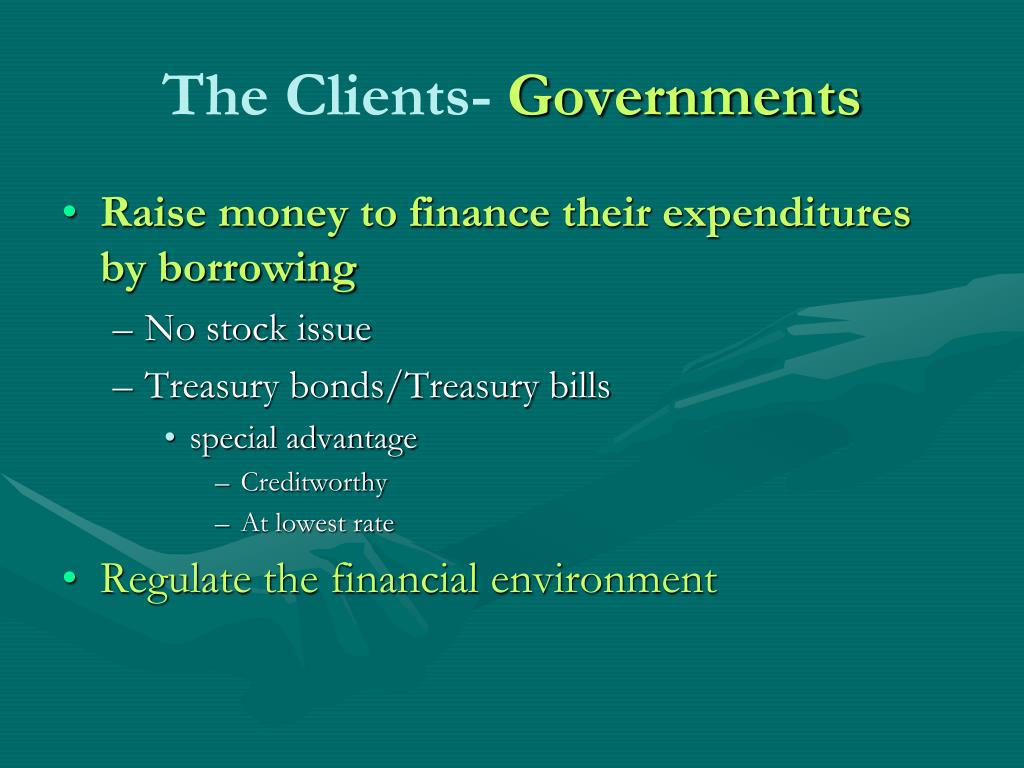 The Clients- Governments

• Raise money to finance their expenditures by borrowing
  – No stock issue
  – Treasury bonds/Treasury bills
    • special advantage
      – Creditworthy
      – At lowest rate
• Regulate the financial environment